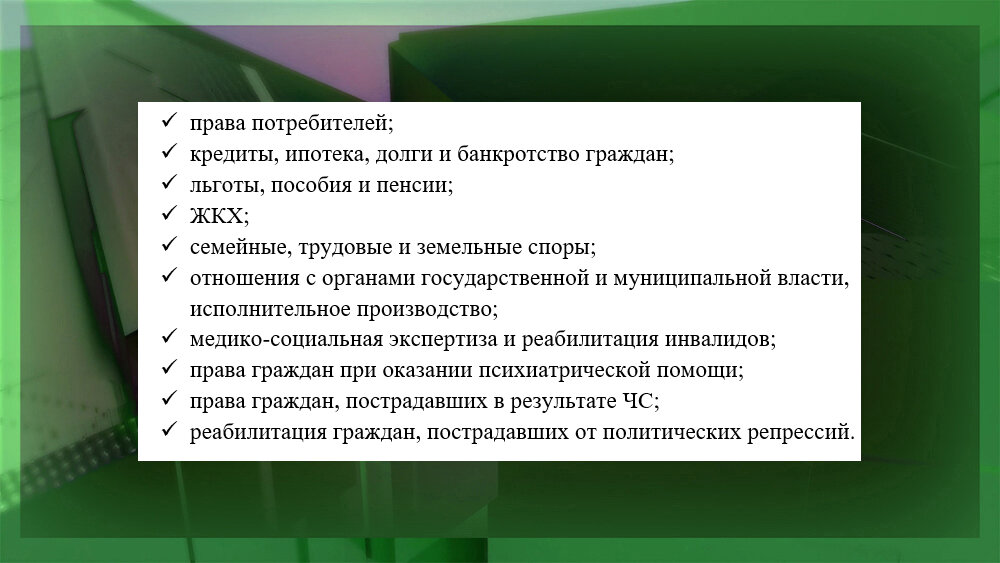 ✓ права потребителей;
✓ кредиты, ипотека, долги и банкротство граждан;
✓ льготы, пособия и пенсии;
✓ ЖКХ;
✓ семейные, трудовые и земельные споры;
✓ отношения с органами государственной и муниципальной власти, исполнительное производство;
✓ медико-социальная экспертиза и реабилитация инвалидов;
✓ права граждан при оказании психиатрической помощи;
✓ права граждан, пострадавших в результате ЧС;
✓ реабилитация граждан, пострадавших от политических репрессий.